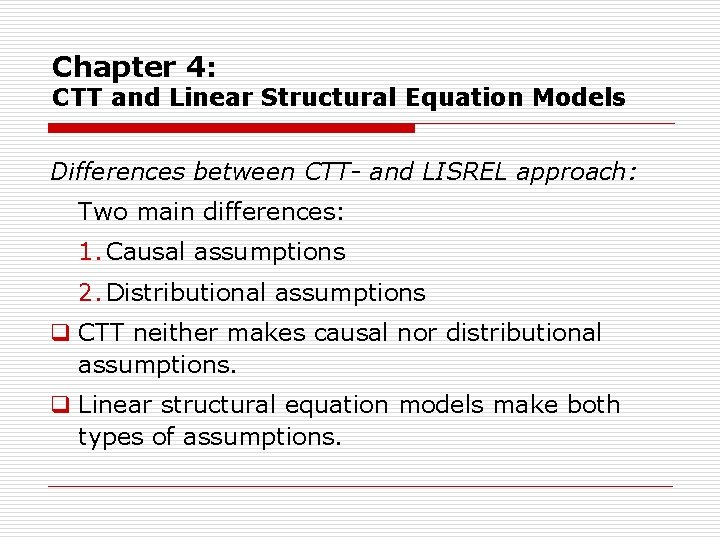 Chapter 4:
CTT and Linear Structural Equation Models

Differences between CTT- and LISREL approach:

Two main differences:

1. Causal assumptions

2. Distributional assumptions

❑ CTT neither makes causal nor distributional assumptions.

❑ Linear structural equation models make both types of assumptions.